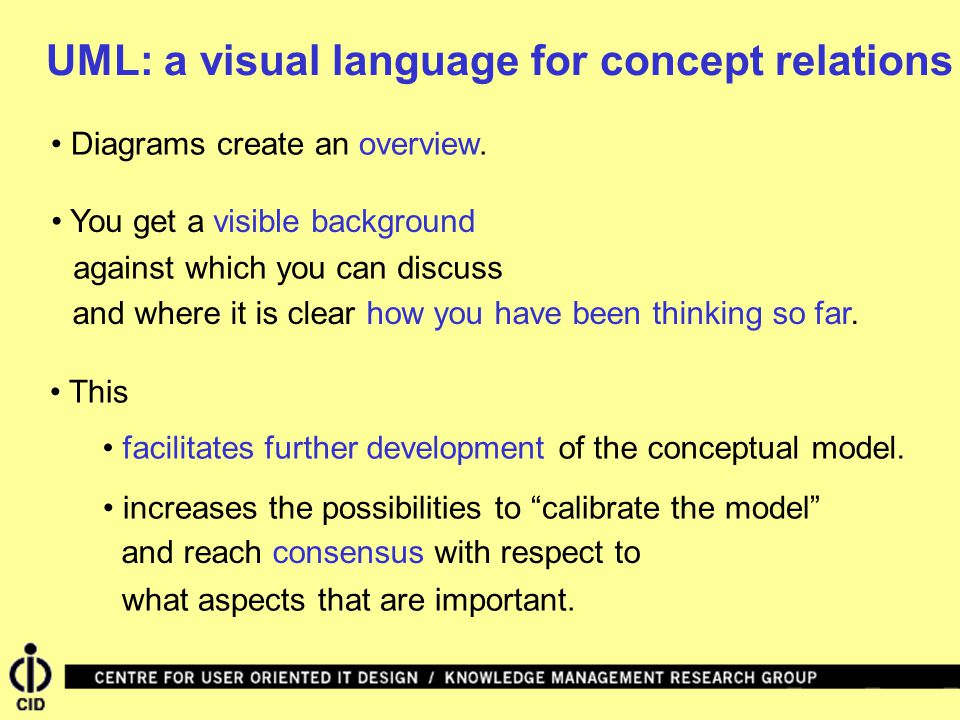 UML: a visual language for concept relations

• Diagrams create an overview.

• You get a visible background against which you can discuss and where it is clear how you have been thinking so far.

• This

• facilitates further development of the conceptual model.

• increases the possibilities to “calibrate the model” and reach consensus with respect to what aspects that are important.

CID

CENTRE FOR USER ORIENTED IT DESIGN / KNOWLEDGE MANAGEMENT RESEARCH GROUP